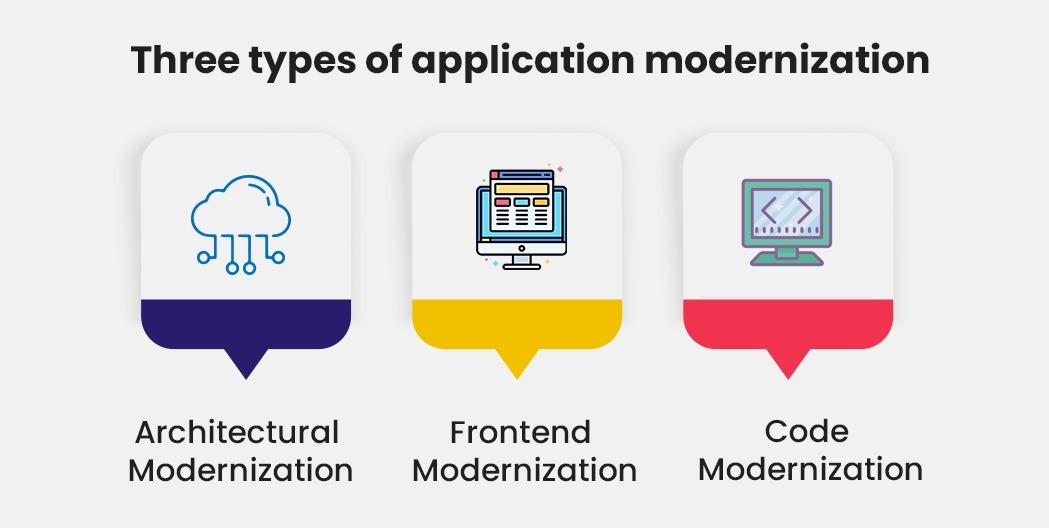 Three types of application modernization

Architectural Modernization

Frontend Modernization

Code Modernization